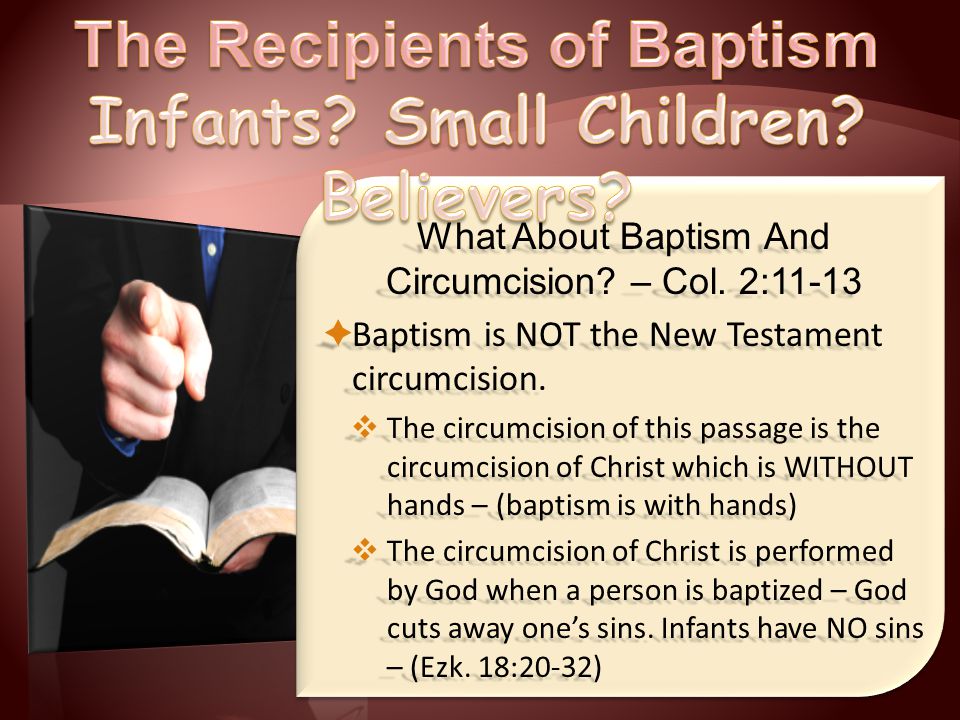 The Recipients of Baptism
Infants? Small Children? Believers?

What About Baptism And Circumcision? – Col. 2:11-13

Baptism is NOT the New Testament circumcision.

The circumcision of this passage is the circumcision of Christ which is WITHOUT hands – (baptism is with hands)

The circumcision of Christ is performed by God when a person is baptized – God cuts away one's sins. Infants have NO sins – (Ezk. 18:20-32)